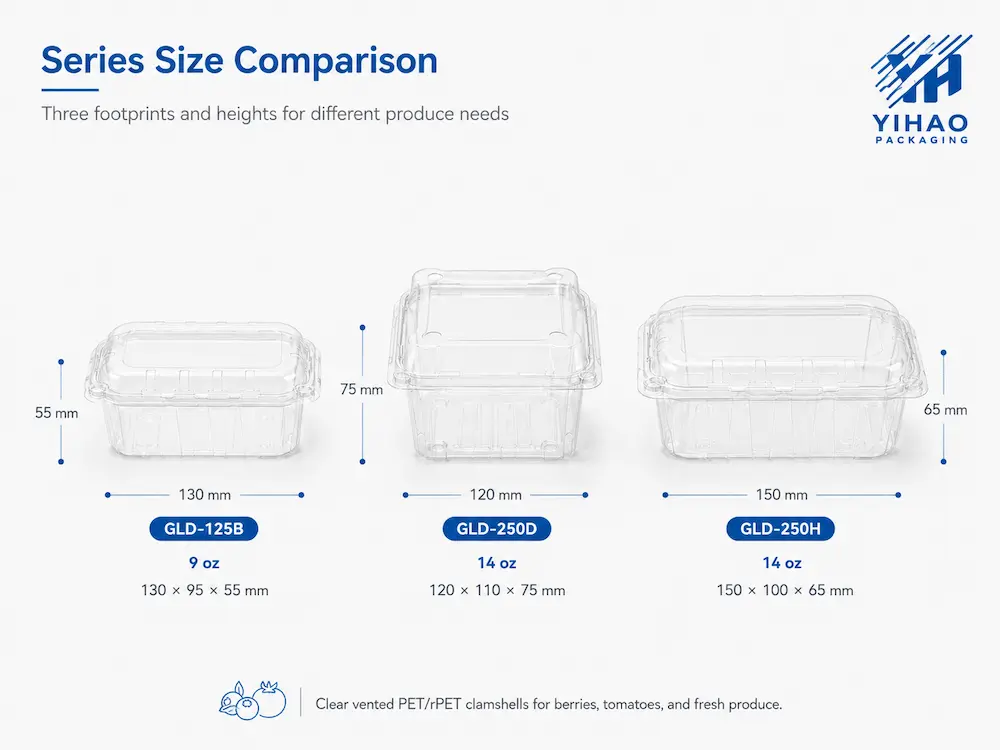 Series Size Comparison

Three footprints and heights for different produce needs

YH
YIHAO
PACKAGING

55 mm

130 mm

GLD-125B

9 oz

130 × 95 × 55 mm

75 mm

120 mm

GLD-250D

14 oz

120 × 110 × 75 mm

65 mm

150 mm

GLD-250H

14 oz

150 × 100 × 65 mm

Clear vented PET/rPET clamshells for berries, tomatoes, and fresh produce.